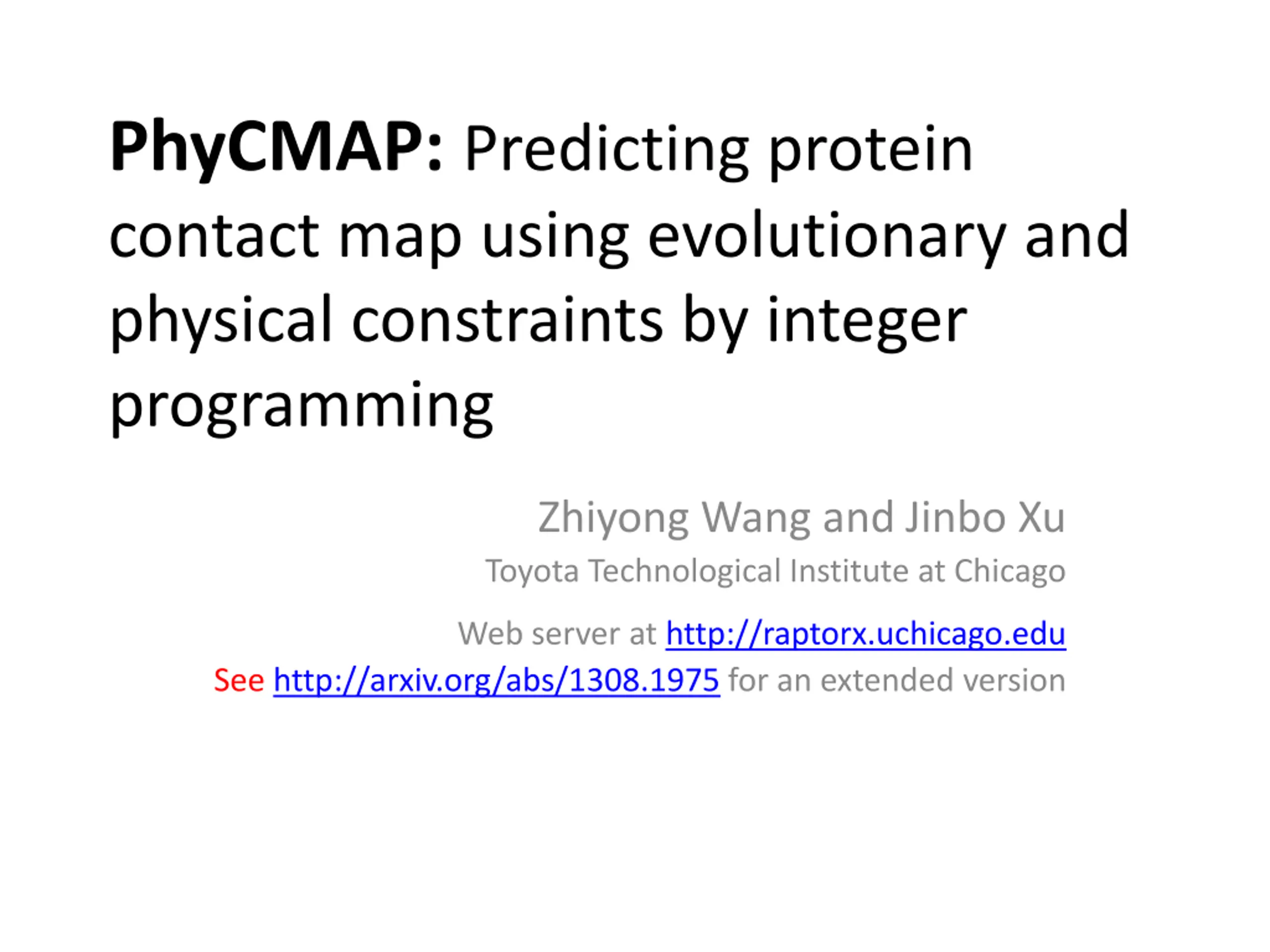 PhyCMAP: Predicting protein contact map using evolutionary and physical constraints by integer programming

Zhiyong Wang and Jinbo Xu

Toyota Technological Institute at Chicago

Web server at http://raptorx.uchicago.edu

See http://arxiv.org/abs/1308.1975 for an extended version